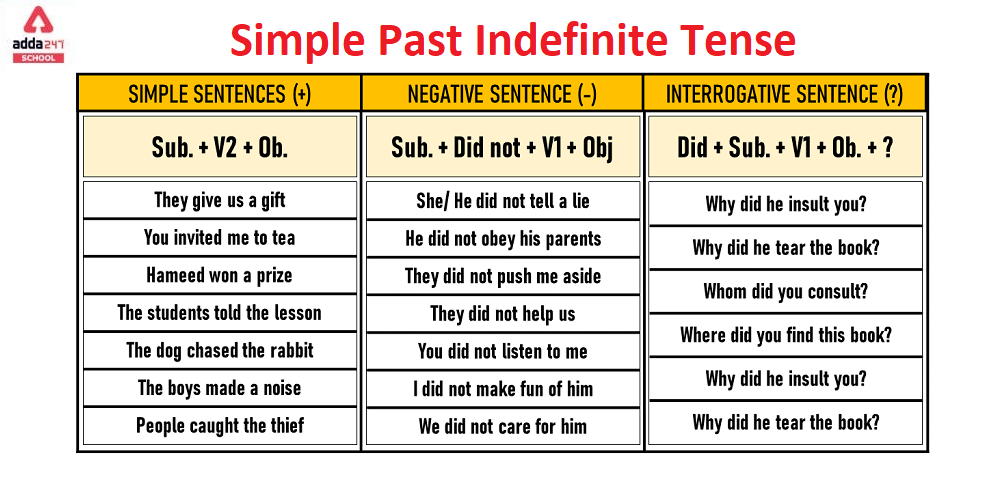 adda247 SCHOOL

Simple Past Indefinite Tense

| SIMPLE SENTENCES (+) | NEGATIVE SENTENCE (-) | INTERROGATIVE SENTENCE (?) |
|---|---|---|
| Sub. + V2 + Ob. | Sub. + Did not + V1 + Obj | Did + Sub. + V1 + Ob. + ? |
| They give us a gift | She/ He did not tell a lie | Why did he insult you? |
| You invited me to tea | He did not obey his parents | Why did he tear the book? |
| Hameed won a prize | They did not push me aside | Whom did you consult? |
| The students told the lesson | They did not help us | Where did you find this book? |
| The dog chased the rabbit | You did not listen to me | Why did he insult you? |
| The boys made a noise | I did not make fun of him | Why did he tear the book? |
| People caught the thief | We did not care for him | |